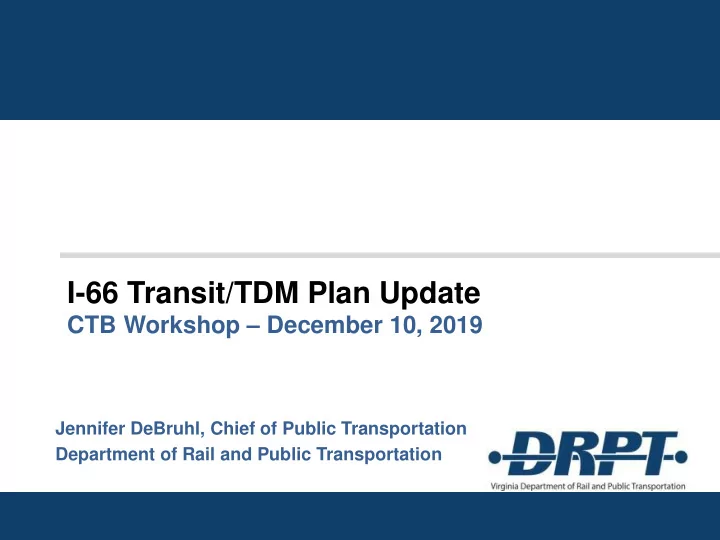 I-66 Transit/TDM Plan Update
CTB Workshop – December 10, 2019

Jennifer DeBruhl, Chief of Public Transportation
Department of Rail and Public Transportation

DRPT
Virginia Department of Rail and Public Transportation